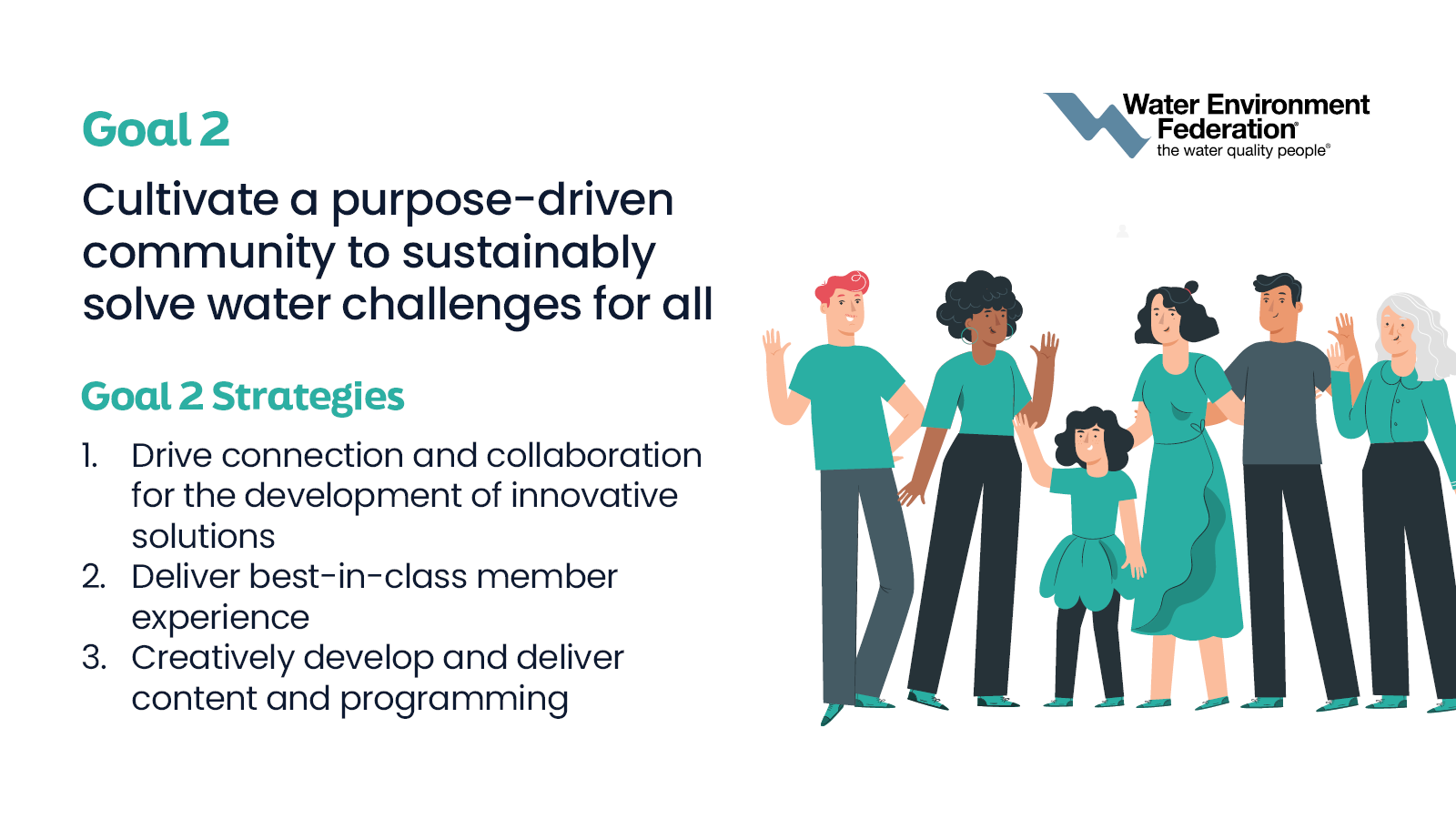 Goal 2

Cultivate a purpose-driven community to sustainably solve water challenges for all

Goal 2 Strategies

1. Drive connection and collaboration for the development of innovative solutions
2. Deliver best-in-class member experience
3. Creatively develop and deliver content and programming

Water Environment Federation®
the water quality people®